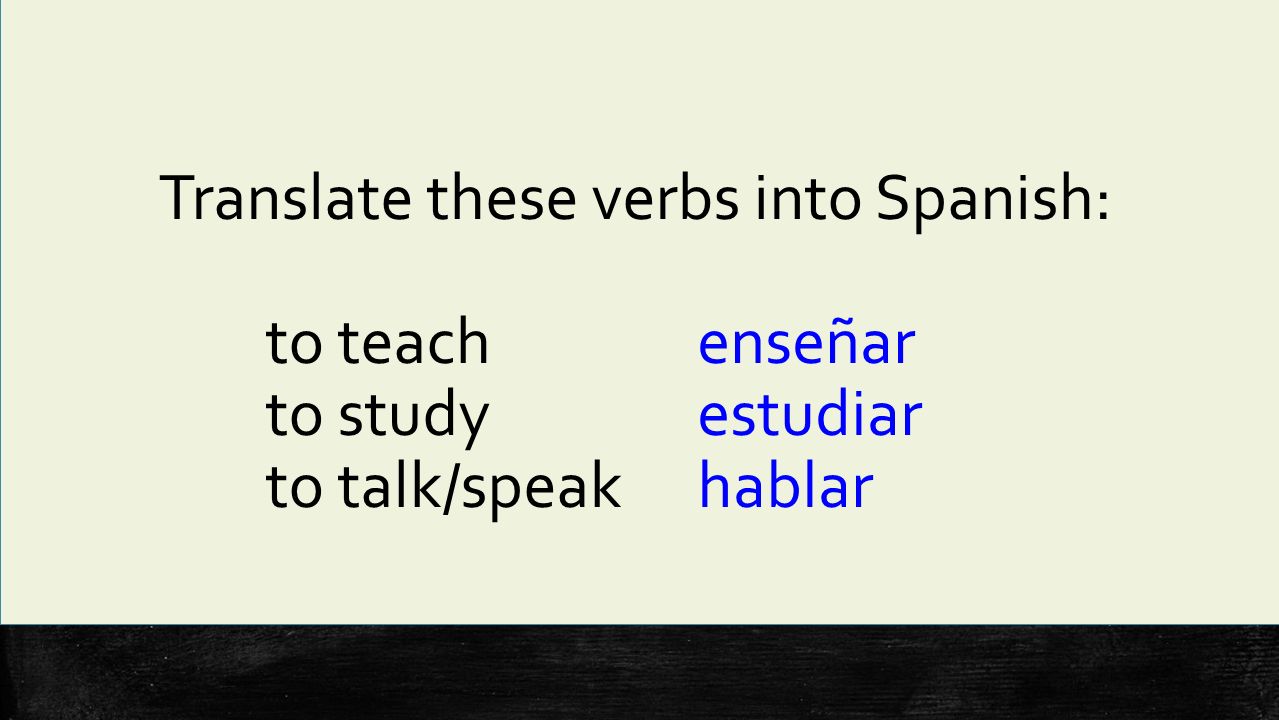 Translate these verbs into Spanish:

to teach enseñar
to study estudiar
to talk/speak hablar